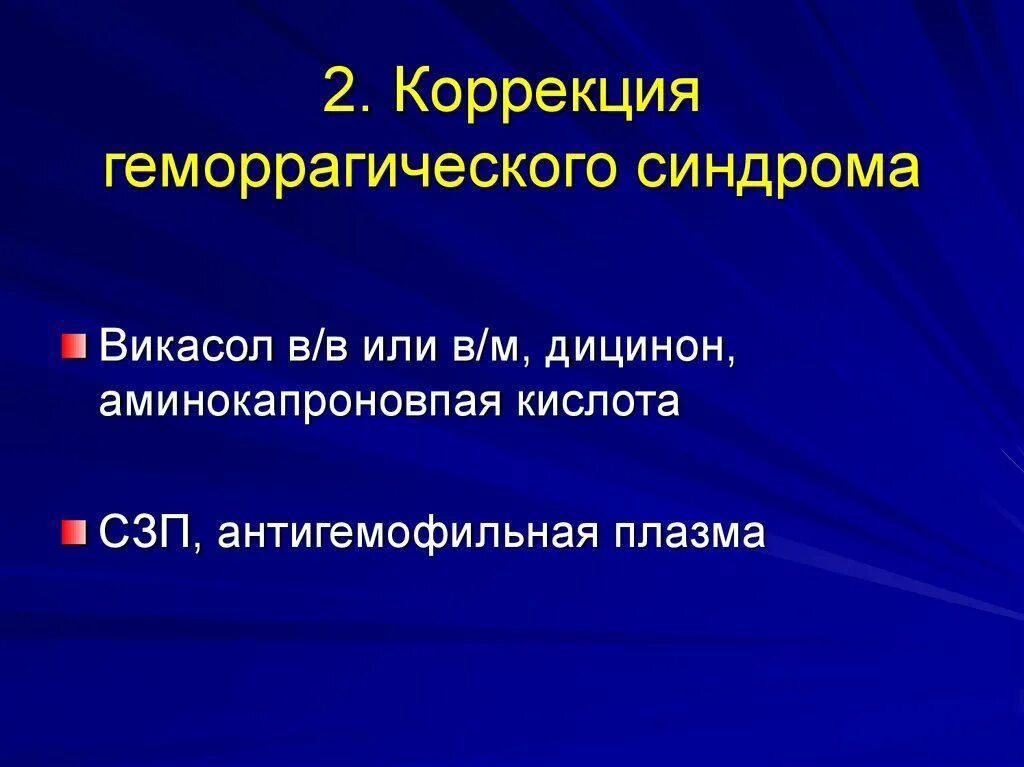 2. Коррекция геморрагического синдрома

Викасол в/в или в/м, дицинон, аминокапроновпая кислота

СЗП, антигемофильная плазма